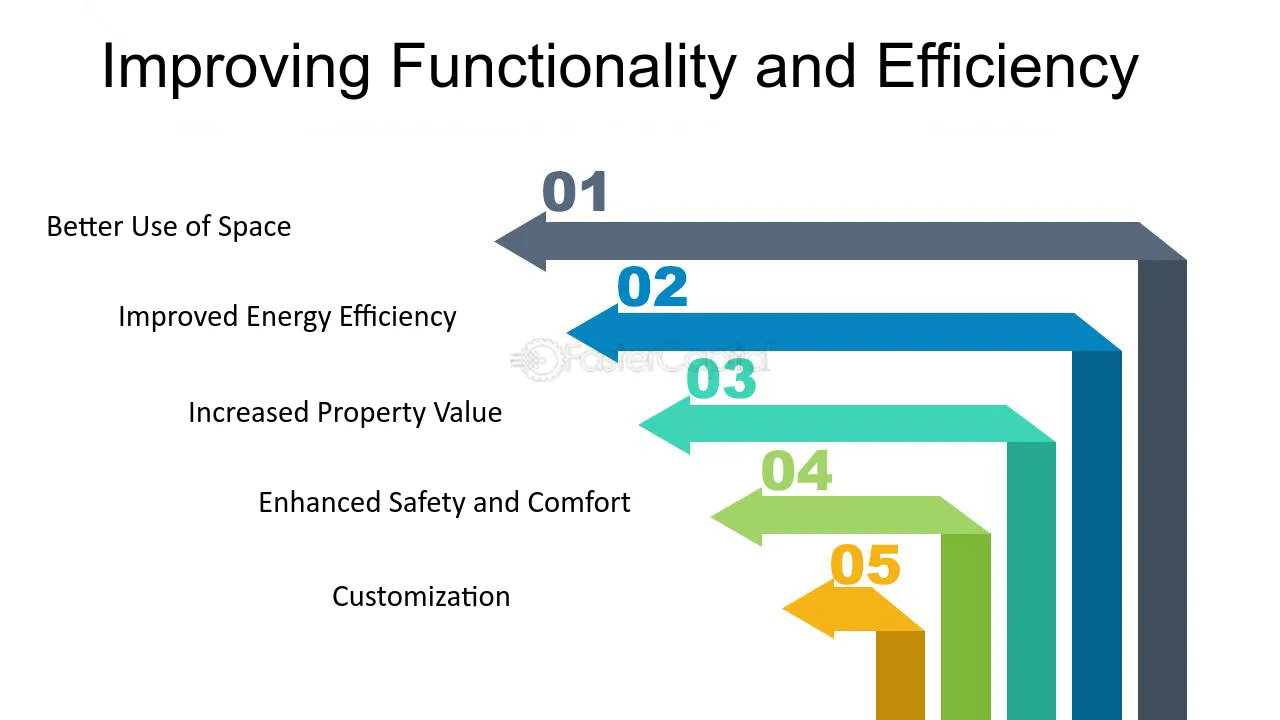 Improving Functionality and Efficiency

01

Better Use of Space

02

Improved Energy Efficiency

FasterCapital

03

Increased Property Value

04

Enhanced Safety and Comfort

05

Customization